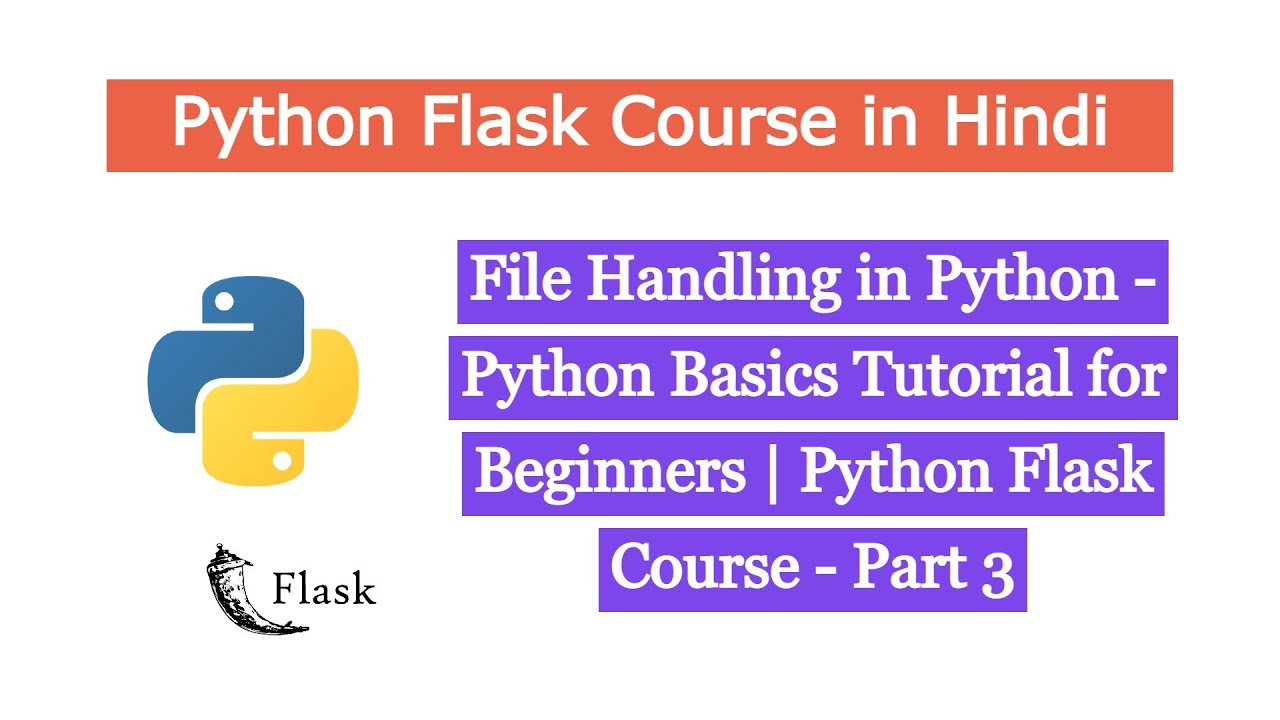 Python Flask Course in Hindi

Flask

File Handling in Python - Python Basics Tutorial for Beginners | Python Flask Course - Part 3